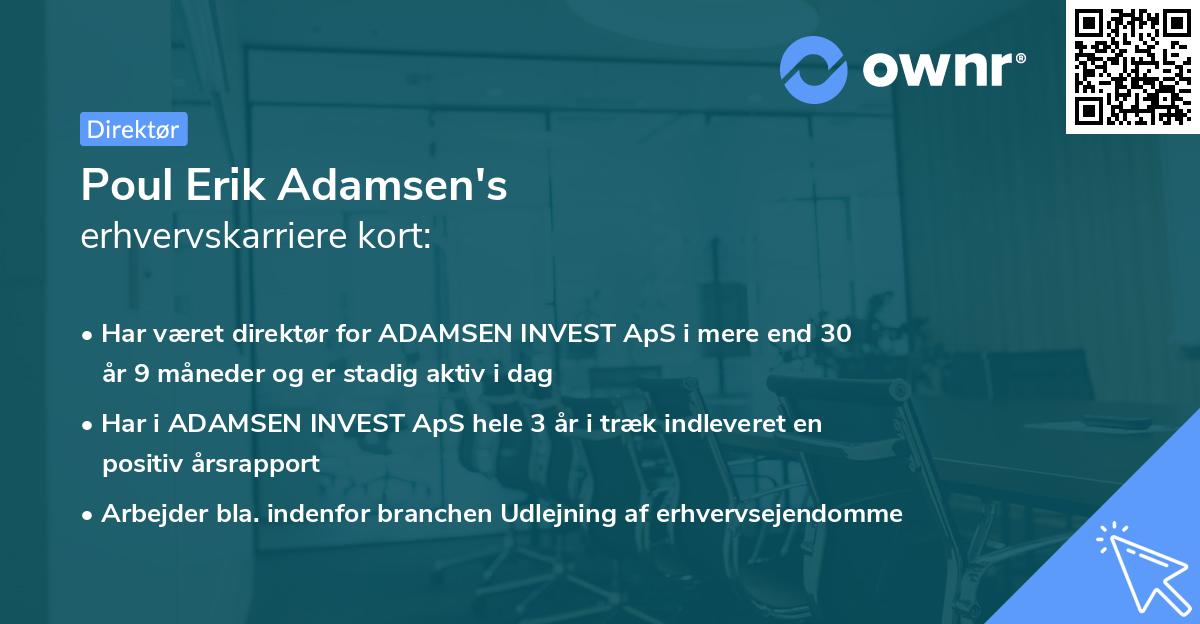 ownr®

Direktør

Poul Erik Adamsen's
erhvervskarriere kort:

• Har været direktør for ADAMSEN INVEST ApS i mere end 30 år 9 måneder og er stadig aktiv i dag
• Har i ADAMSEN INVEST ApS hele 3 år i træk indleveret en positiv årsrapport
• Arbejder bla. indenfor branchen Udlejning af erhvervsejendomme